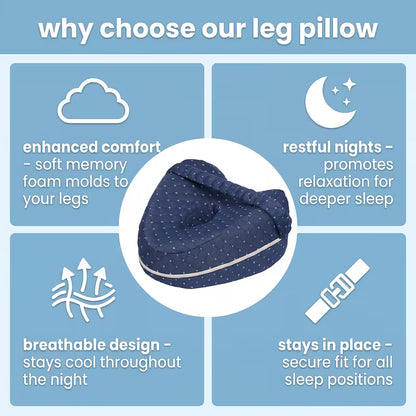 why choose our leg pillow

enhanced comfort - soft memory foam molds to your legs

restful nights - promotes relaxation for deeper sleep

breathable design - stays cool throughout the night

stays in place - secure fit for all sleep positions